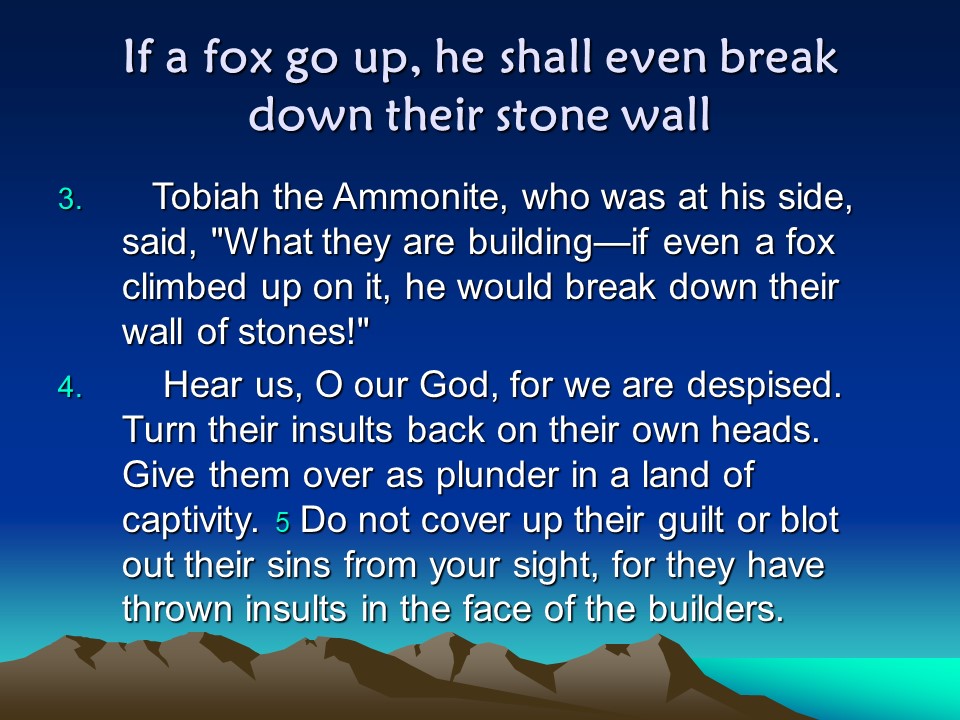 If a fox go up, he shall even break down their stone wall

3. Tobiah the Ammonite, who was at his side, said, "What they are building—if even a fox climbed up on it, he would break down their wall of stones!"

4. Hear us, O our God, for we are despised. Turn their insults back on their own heads. Give them over as plunder in a land of captivity. 5 Do not cover up their guilt or blot out their sins from your sight, for they have thrown insults in the face of the builders.